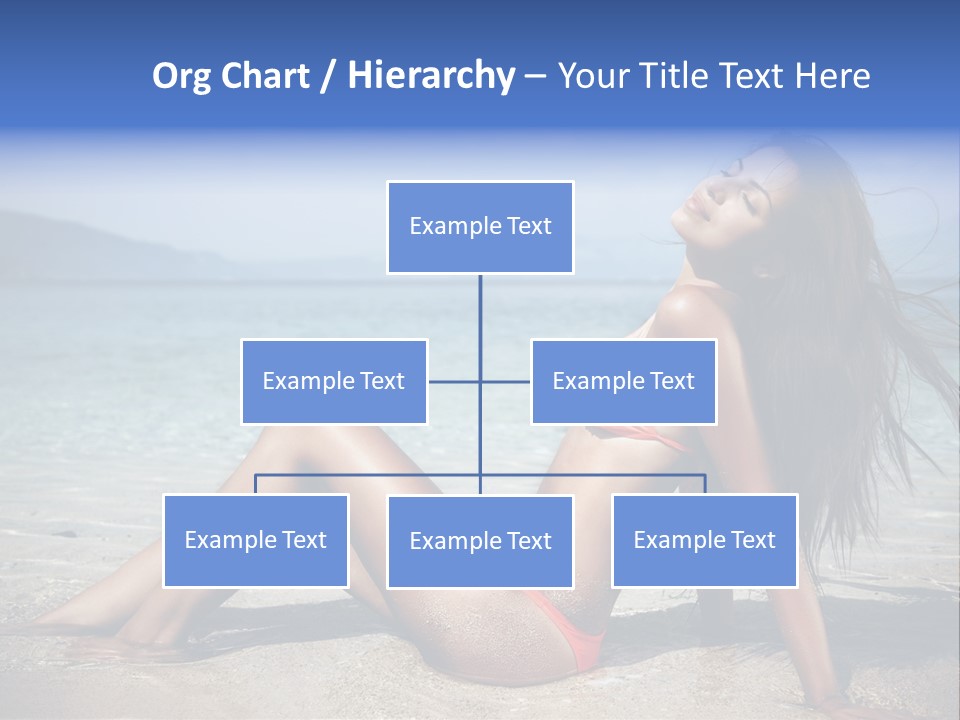 Org Chart / Hierarchy – Your Title Text Here

Example Text

Example Text

Example Text

Example Text

Example Text

Example Text